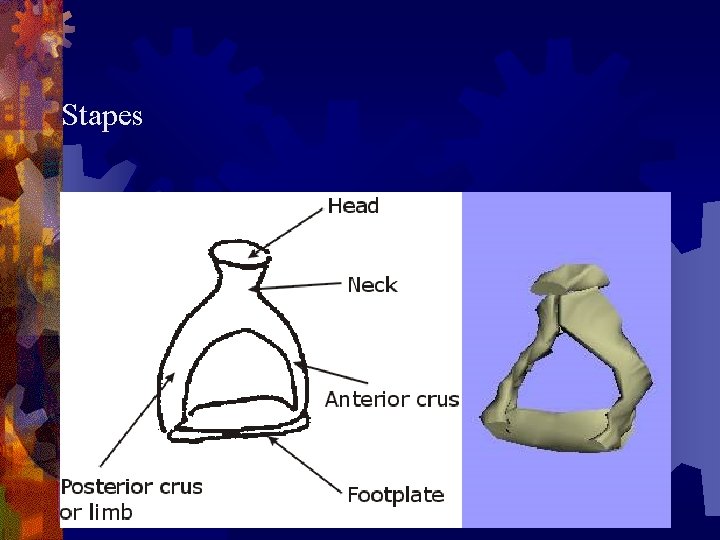 Stapes

Head

Neck

Anterior crus

Posterior crus or limb

Footplate